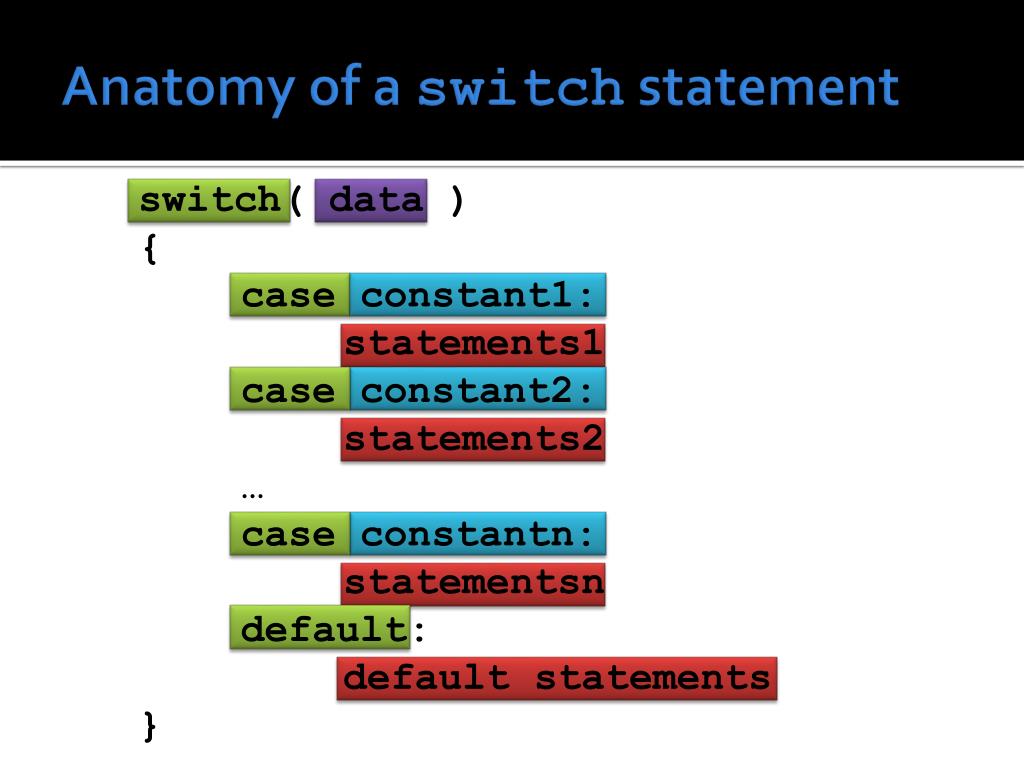 Anatomy of a switch statement

switch( data )
{
case constant1:
statements1
case constant2:
statements2
…
case constantn:
statementsn
default:
default statements
}